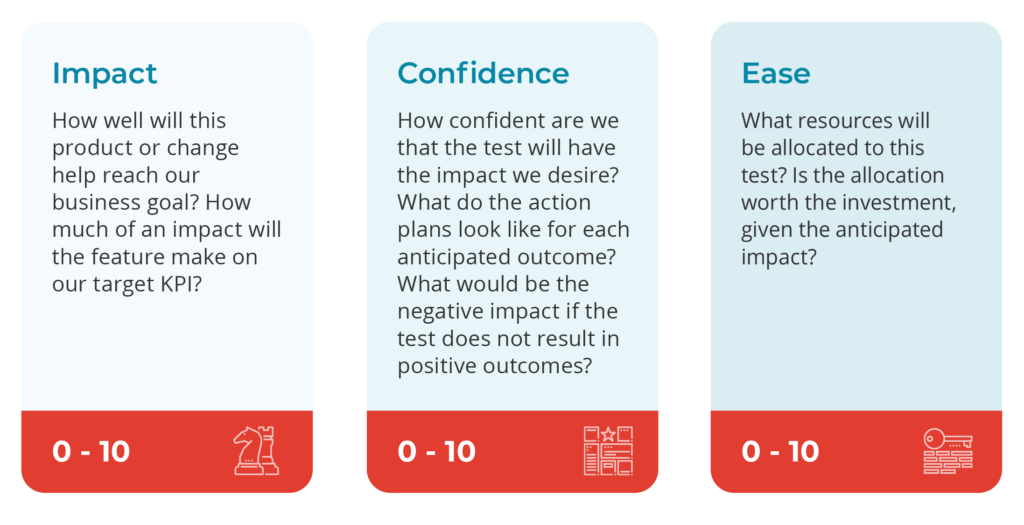 Impact

How well will this product or change help reach our business goal? How much of an impact will the feature make on our target KPI?

0 - 10

Confidence

How confident are we that the test will have the impact we desire? What do the action plans look like for each anticipated outcome? What would be the negative impact if the test does not result in positive outcomes?

0 - 10

Ease

What resources will be allocated to this test? Is the allocation worth the investment, given the anticipated impact?

0 - 10